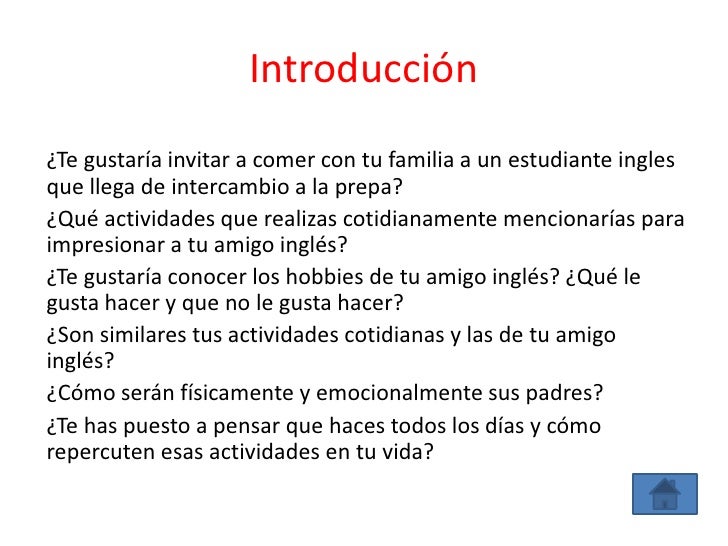 Introducción

¿Te gustaría invitar a comer con tu familia a un estudiante ingles que llega de intercambio a la prepa?

¿Qué actividades que realizas cotidianamente mencionarías para impresionar a tu amigo inglés?

¿Te gustaría conocer los hobbies de tu amigo inglés? ¿Qué le gusta hacer y que no le gusta hacer?

¿Son similares tus actividades cotidianas y las de tu amigo inglés?

¿Cómo serán físicamente y emocionalmente sus padres?

¿Te has puesto a pensar que haces todos los días y cómo repercuten esas actividades en tu vida?